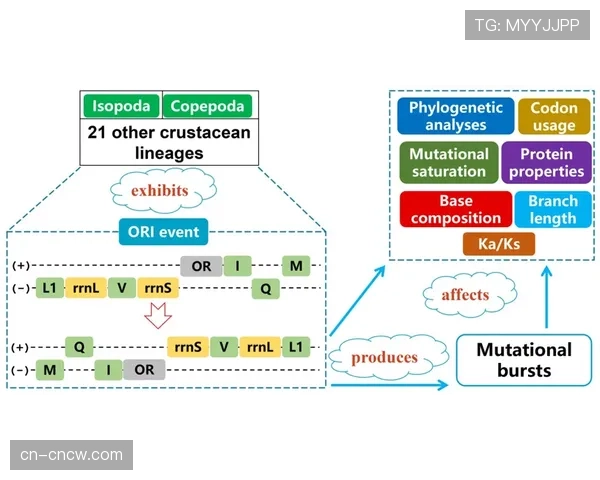 TG: MYYJJPP

Isopoda Copepoda
21 other crustacean lineages

exhibits

ORI event

(+) OR I M
(−) L1 rrnL V rrnS Q

(+) Q rrnS V rrnL L1
(−) M I OR

produces

Mutational bursts

affects

Phylogenetic analyses
Codon usage
Mutational saturation
Protein properties
Base composition
Branch length
Ka/Ks

cn-cncw.com